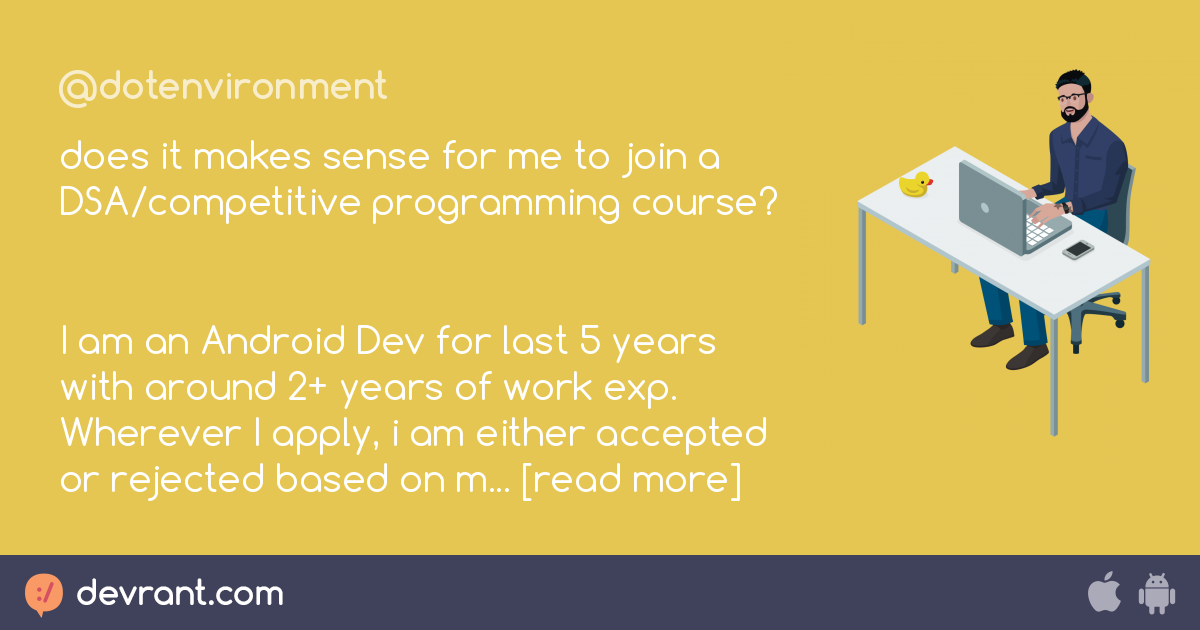 @dotenvironment

does it makes sense for me to join a DSA/competitive programming course?

I am an Android Dev for last 5 years with around 2+ years of work exp. Wherever I apply, i am either accepted or rejected based on m... [read more]

devrant.com